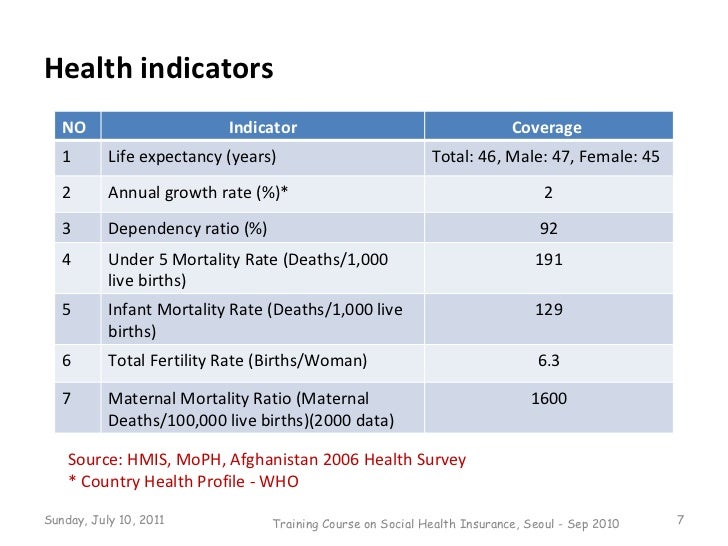 Health indicators

| NO | Indicator | Coverage |
|---|---|---|
| 1 | Life expectancy (years) | Total: 46, Male: 47, Female: 45 |
| 2 | Annual growth rate (%)* | 2 |
| 3 | Dependency ratio (%) | 92 |
| 4 | Under 5 Mortality Rate (Deaths/1,000 live births) | 191 |
| 5 | Infant Mortality Rate (Deaths/1,000 live births) | 129 |
| 6 | Total Fertility Rate (Births/Woman) | 6.3 |
| 7 | Maternal Mortality Ratio (Maternal Deaths/100,000 live births)(2000 data) | 1600 |

Source: HMIS, MoPH, Afghanistan 2006 Health Survey
* Country Health Profile - WHO

Sunday, July 10, 2011

Training Course on Social Health Insurance, Seoul - Sep 2010

7